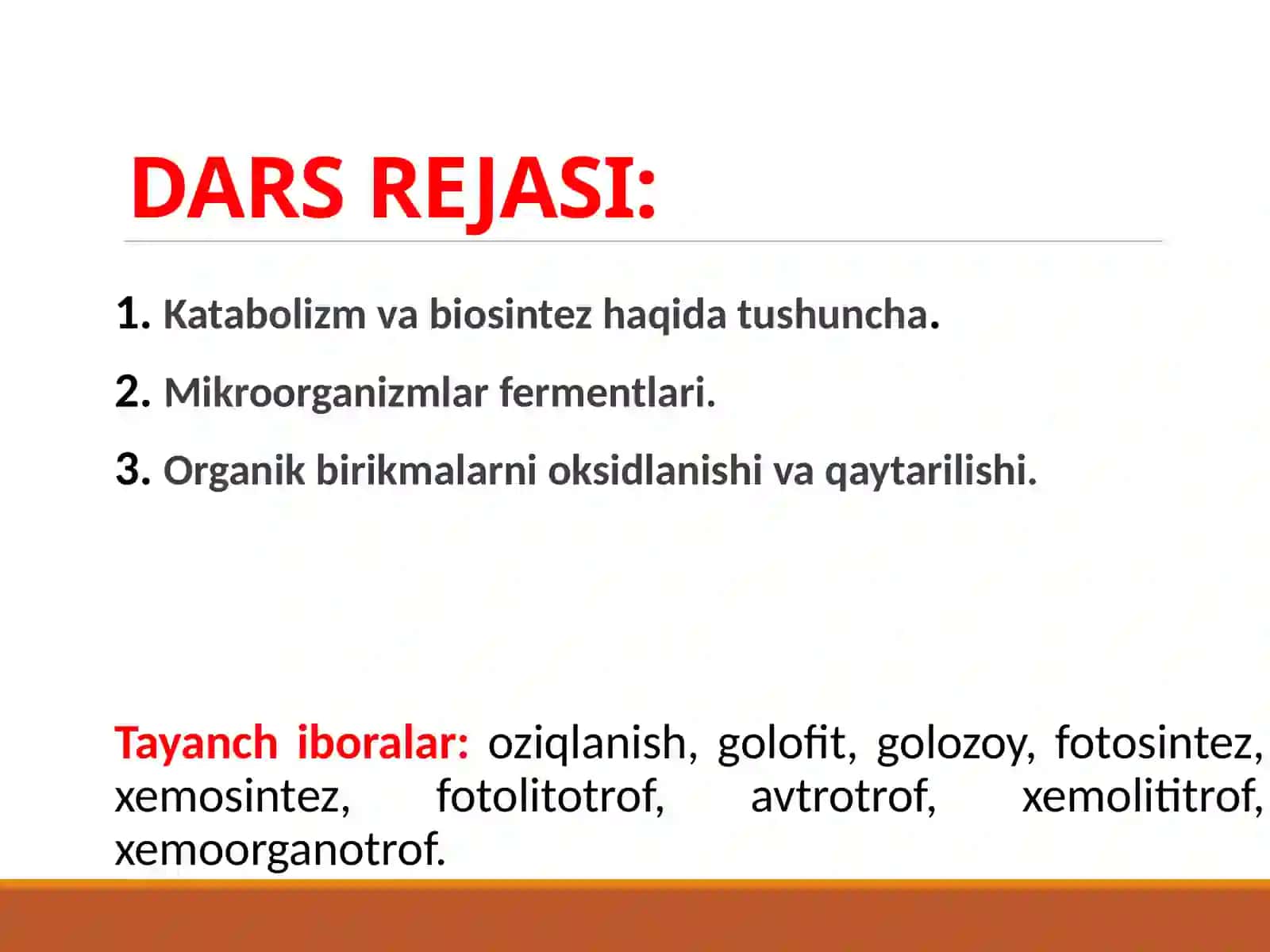 DARS REJASI:

1. Katabolizm va biosintez haqida tushuncha.

2. Mikroorganizmlar fermentlari.

3. Organik birikmalarni oksidlanishi va qaytarilishi.

Tayanch iboralar: oziqlanish, golofit, golozoy, fotosintez, xemosintez, fotolitotrof, avtrotrof, xemolititrof, xemoorganotrof.